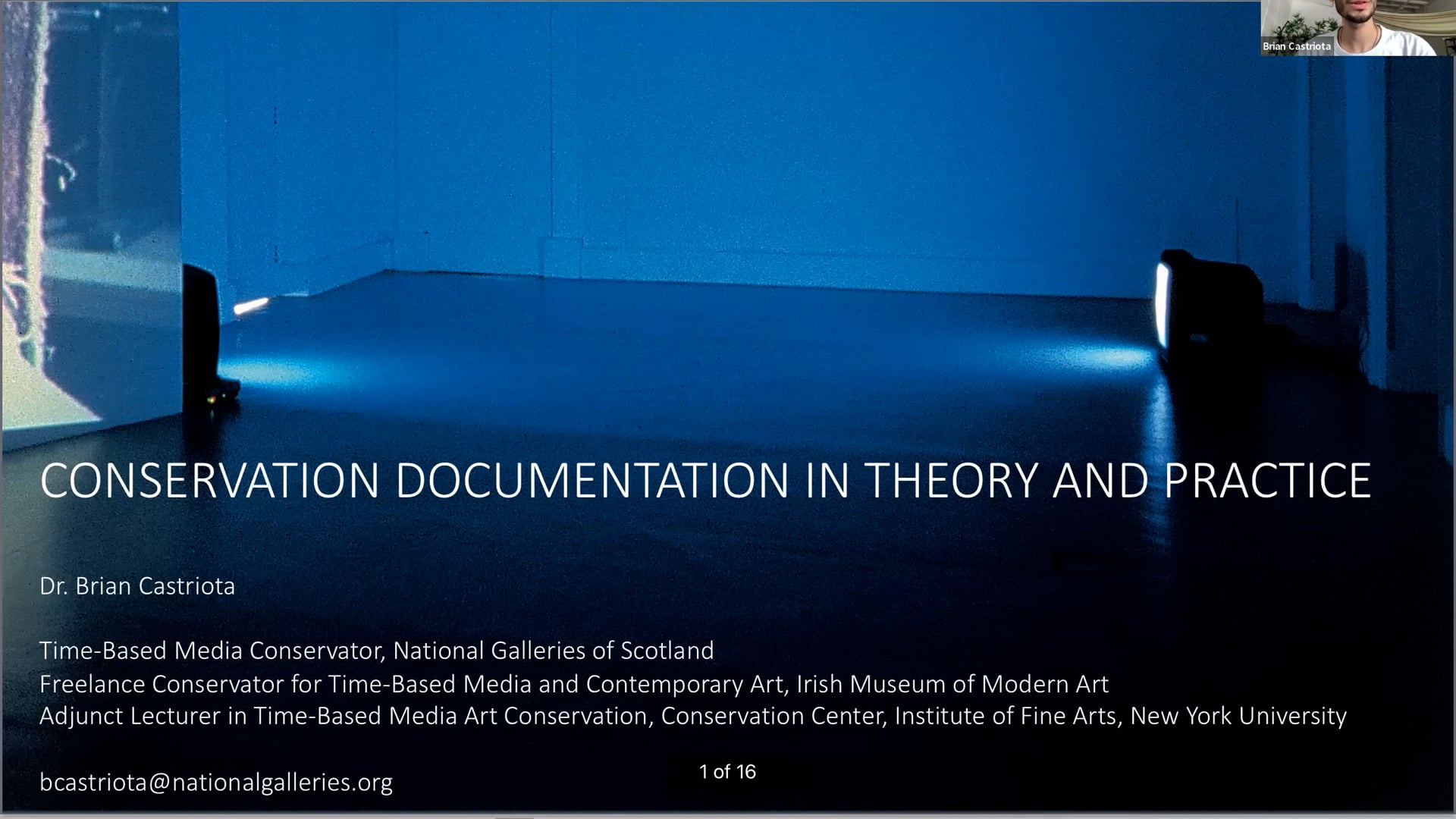 Brian Castriota

CONSERVATION DOCUMENTATION IN THEORY AND PRACTICE

Dr. Brian Castriota

Time-Based Media Conservator, National Galleries of Scotland
Freelance Conservator for Time-Based Media and Contemporary Art, Irish Museum of Modern Art
Adjunct Lecturer in Time-Based Media Art Conservation, Conservation Center, Institute of Fine Arts, New York University

bcastriota@nationalgalleries.org

1 of 16